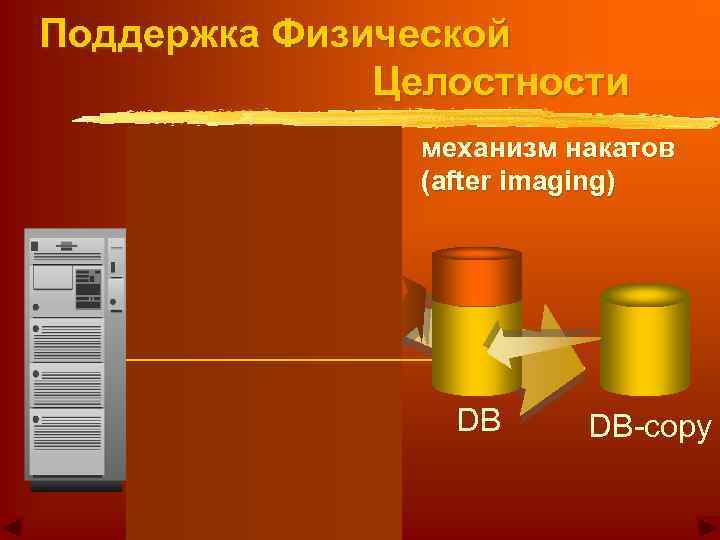 Поддержка Физической Целостности

механизм накатов (after imaging)

DB

DB-copy